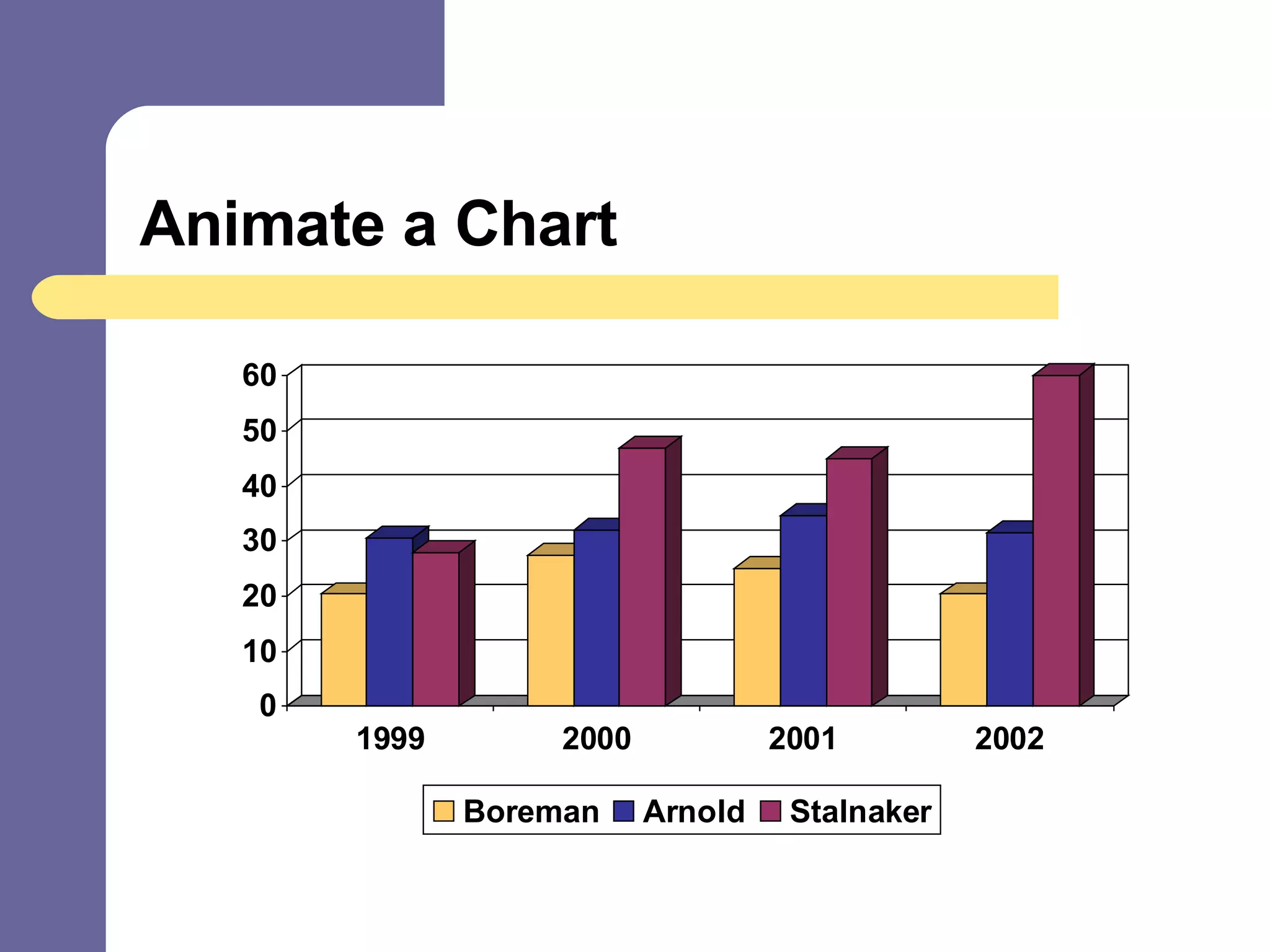 Animate a Chart

60
50
40
30
20
10
0

1999
2000
2001
2002

Boreman Arnold Stalnaker